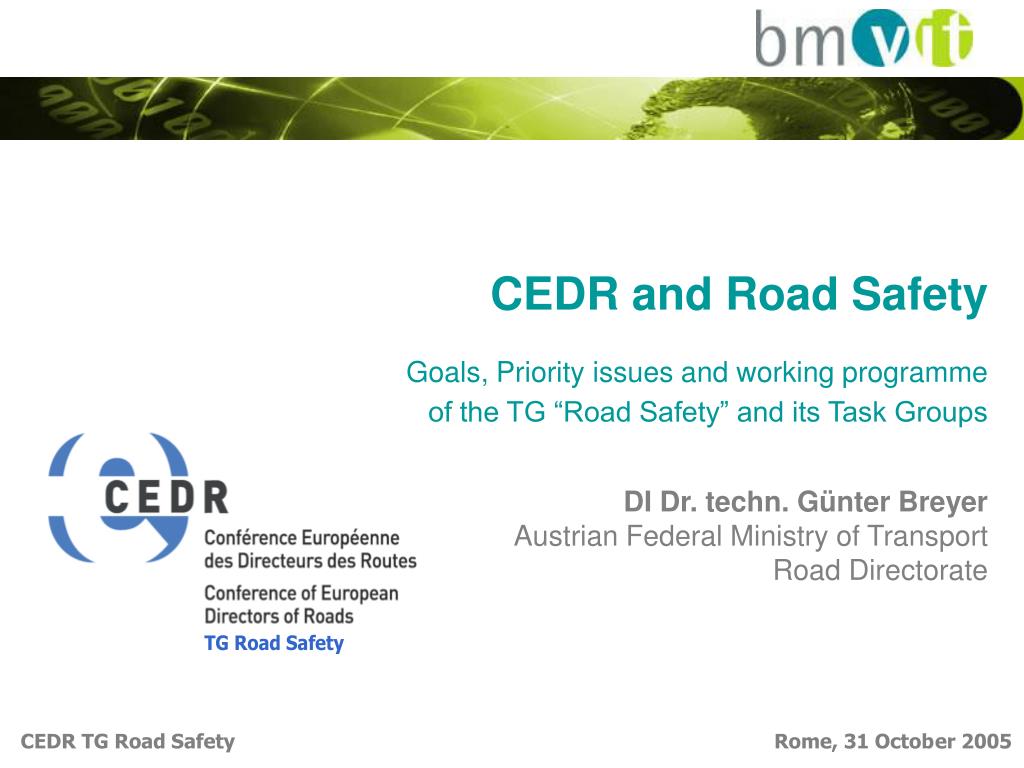 bmvit

CEDR and Road Safety

Goals, Priority issues and working programme of the TG “Road Safety” and its Task Groups

DI Dr. techn. Günter Breyer
Austrian Federal Ministry of Transport
Road Directorate

CEDR
Conférence Européenne des Directeurs des Routes
Conference of European Directors of Roads
TG Road Safety

CEDR TG Road Safety

Rome, 31 October 2005